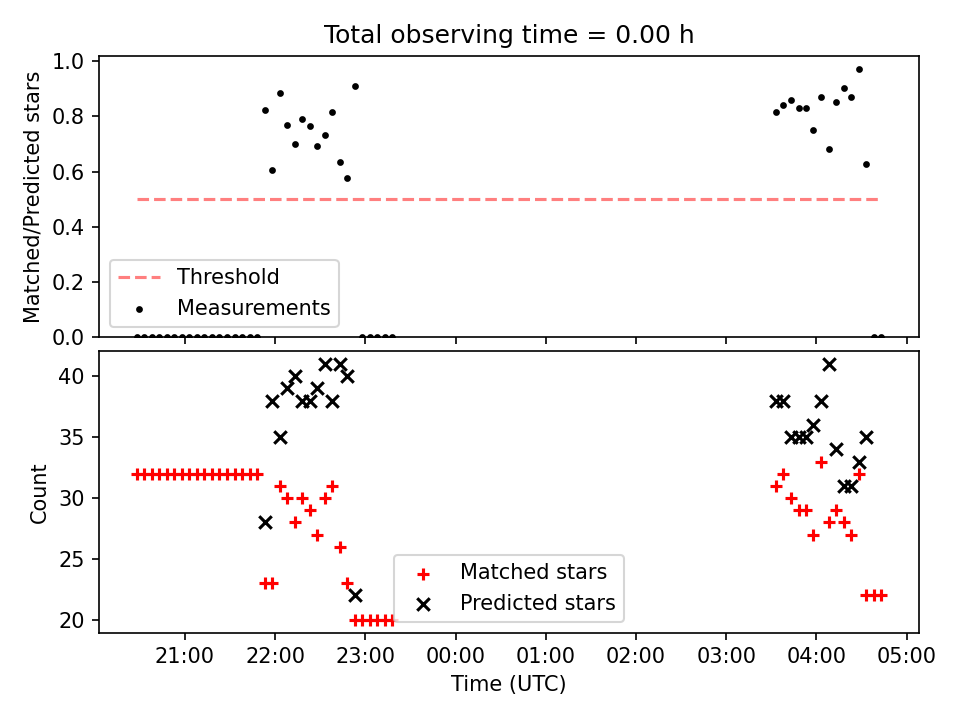 Total observing time = 0.00 h

Matched/Predicted stars

1.0
0.8
0.6
0.4
0.2
0.0

Threshold
Measurements

Count

40
35
30
25
20

Matched stars
Predicted stars

21:00 22:00 23:00 00:00 01:00 02:00 03:00 04:00 05:00
Time (UTC)